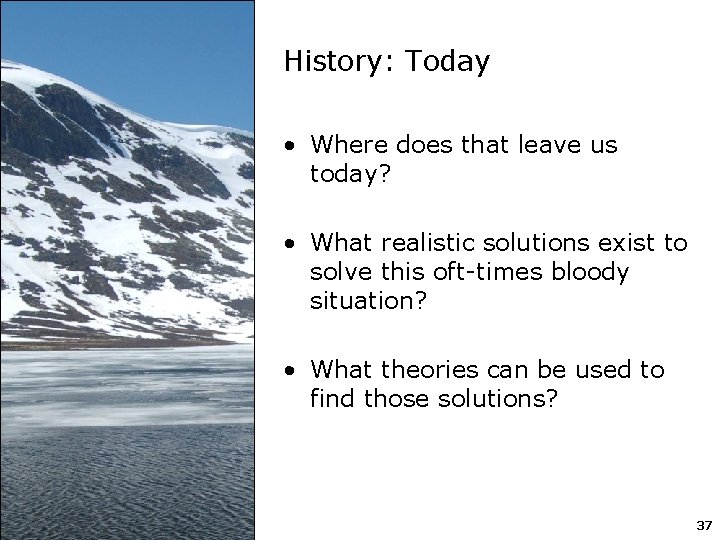 History: Today

• Where does that leave us today?

• What realistic solutions exist to solve this oft-times bloody situation?

• What theories can be used to find those solutions?

37